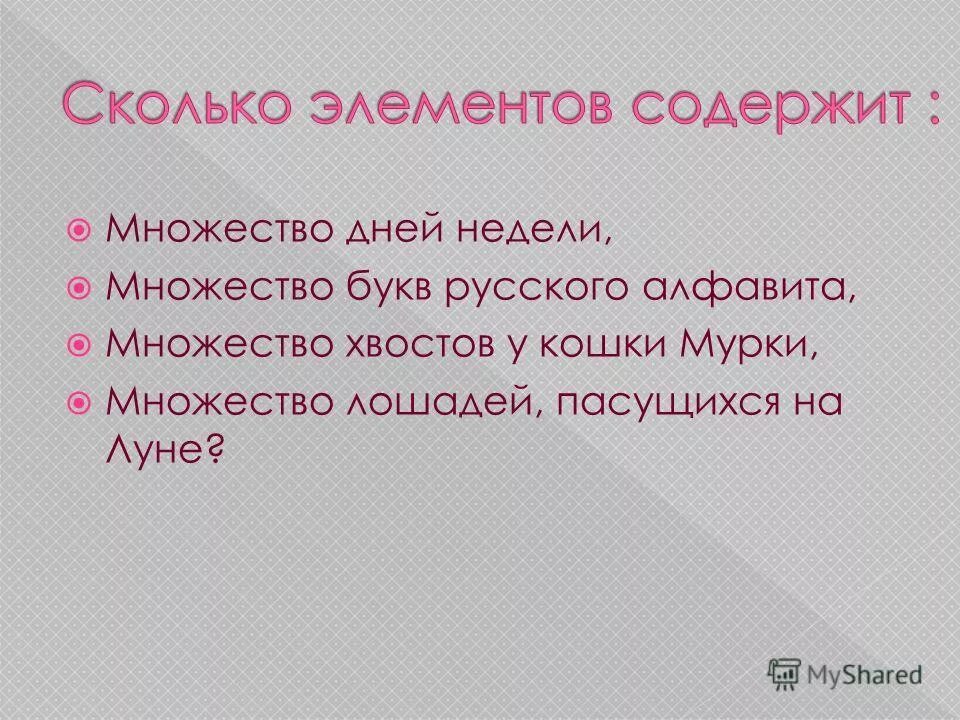 Сколько элементов содержит :

Множество дней недели,
Множество букв русского алфавита,
Множество хвостов у кошки Мурки,
Множество лошадей, пасущихся на Луне?

MyShared